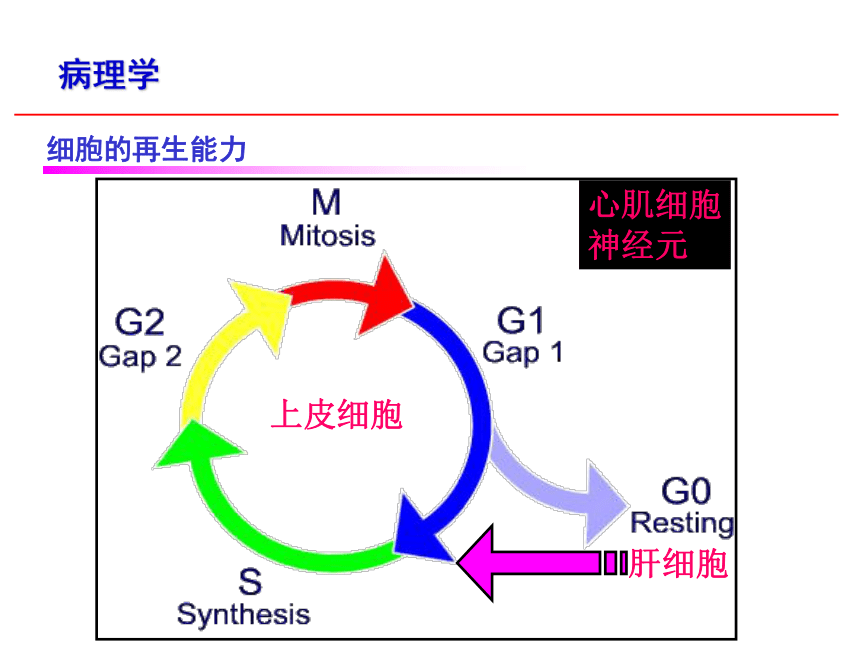 病理学

细胞的再生能力

M
Mitosis

心肌细胞
神经元

G2
Gap 2

G1
Gap 1

上皮细胞

G0
Resting

肝细胞

S
Synthesis